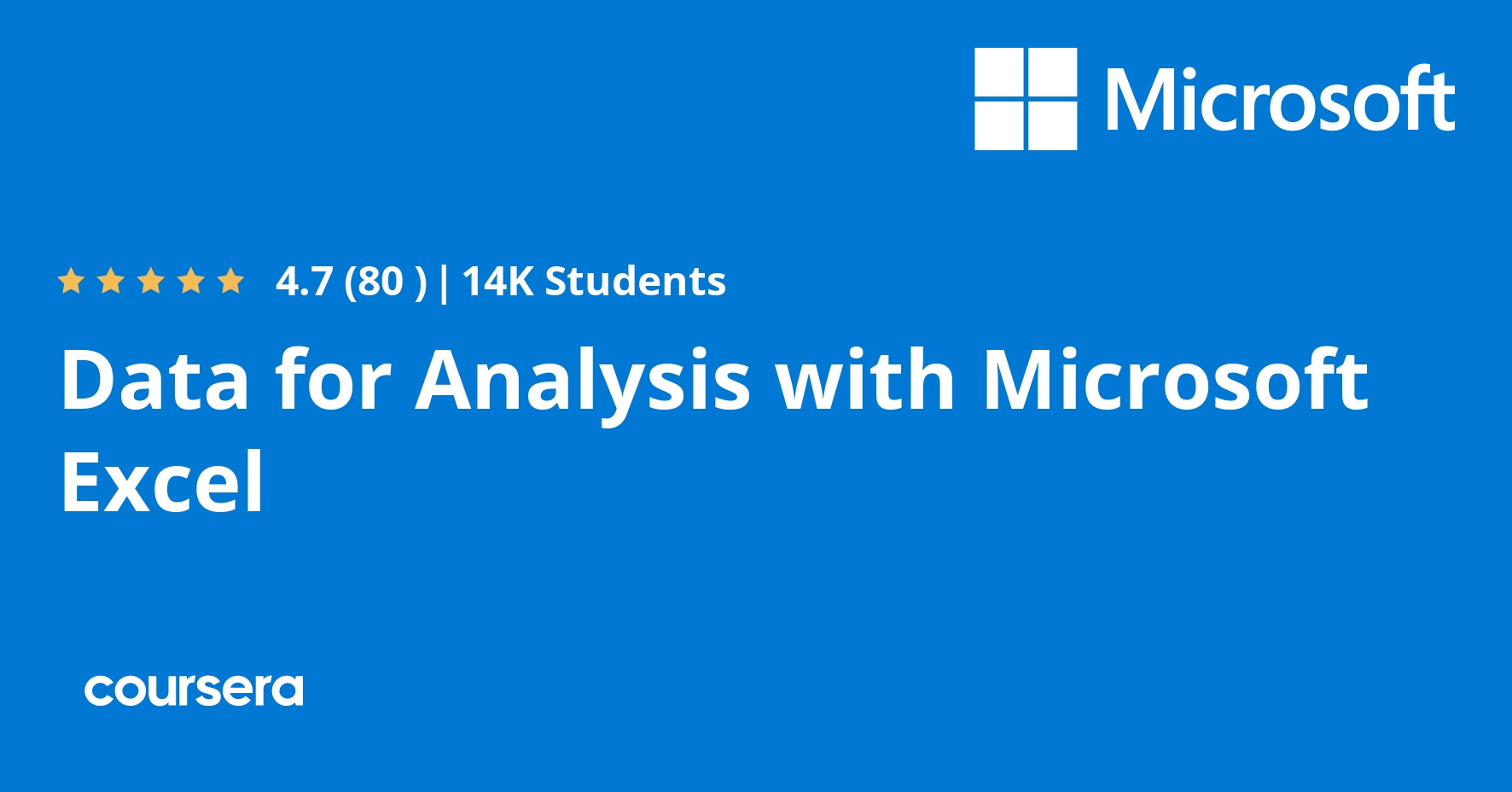 Microsoft

4.7 (80 ) | 14K Students

Data for Analysis with Microsoft Excel

coursera